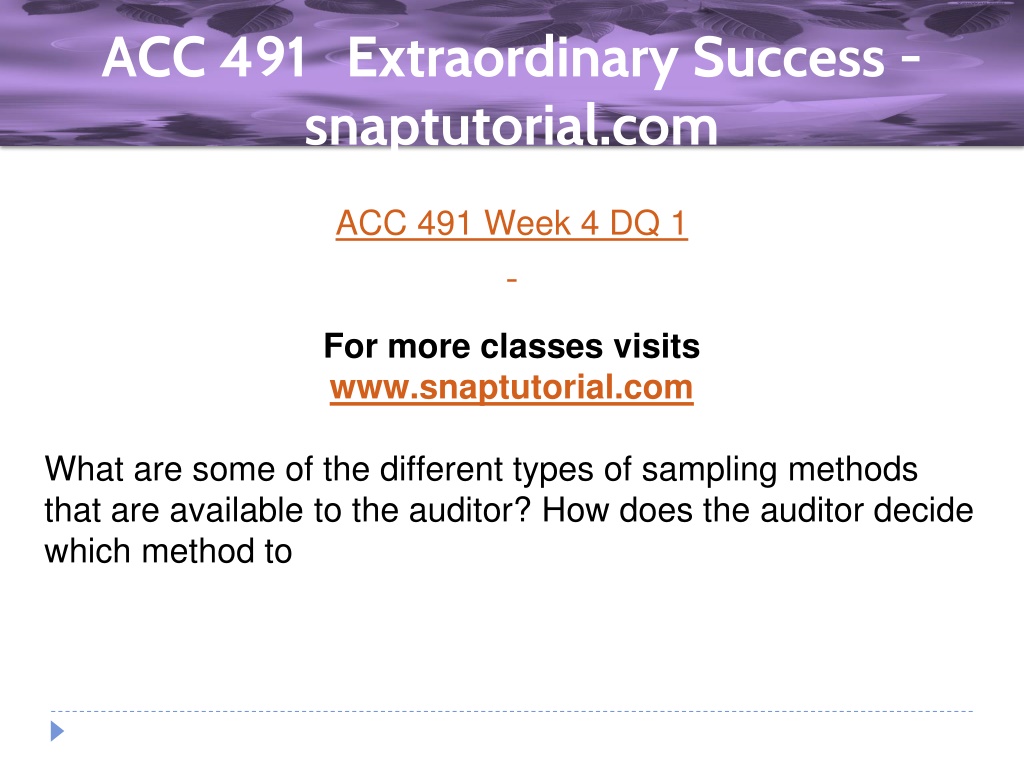 ACC 491 Extraordinary Success - snaptutorial.com

ACC 491 Week 4 DQ 1

-

For more classes visits
www.snaptutorial.com

What are some of the different types of sampling methods that are available to the auditor? How does the auditor decide which method to